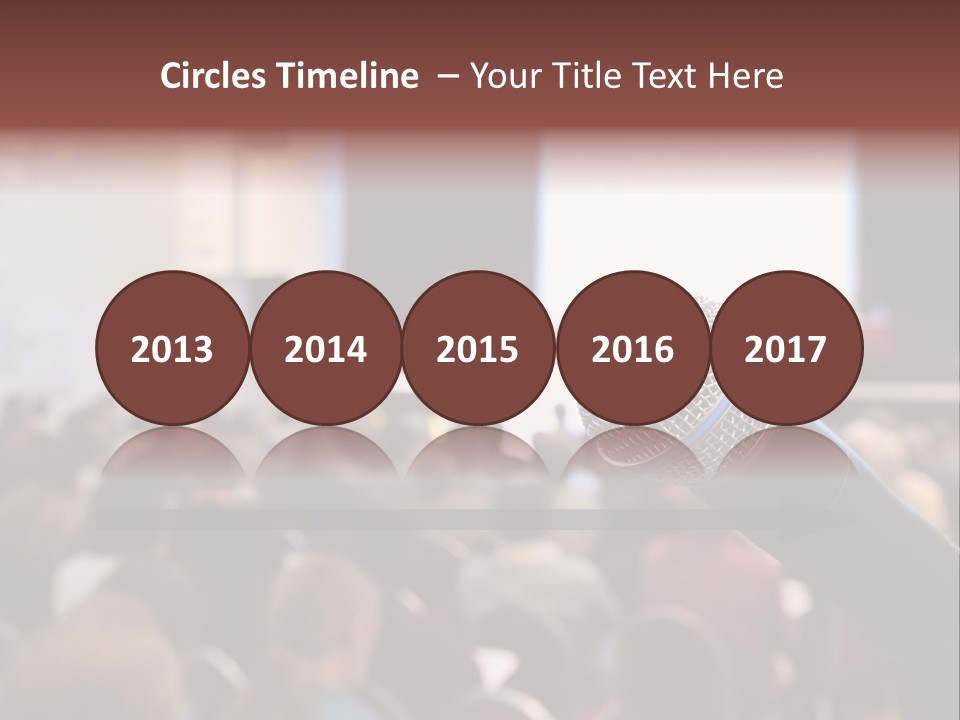 Circles Timeline – Your Title Text Here

2013
2014
2015
2016
2017